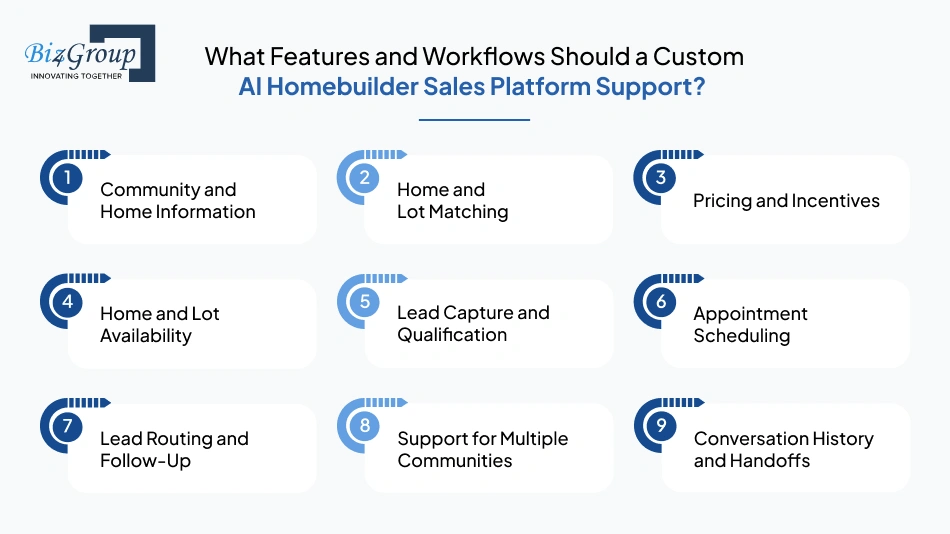 Biz4Group
INNOVATING TOGETHER

What Features and Workflows Should a Custom AI Homebuilder Sales Platform Support?

1 Community and Home Information

2 Home and Lot Matching

3 Pricing and Incentives

4 Home and Lot Availability

5 Lead Capture and Qualification

6 Appointment Scheduling

7 Lead Routing and Follow-Up

8 Support for Multiple Communities

9 Conversation History and Handoffs